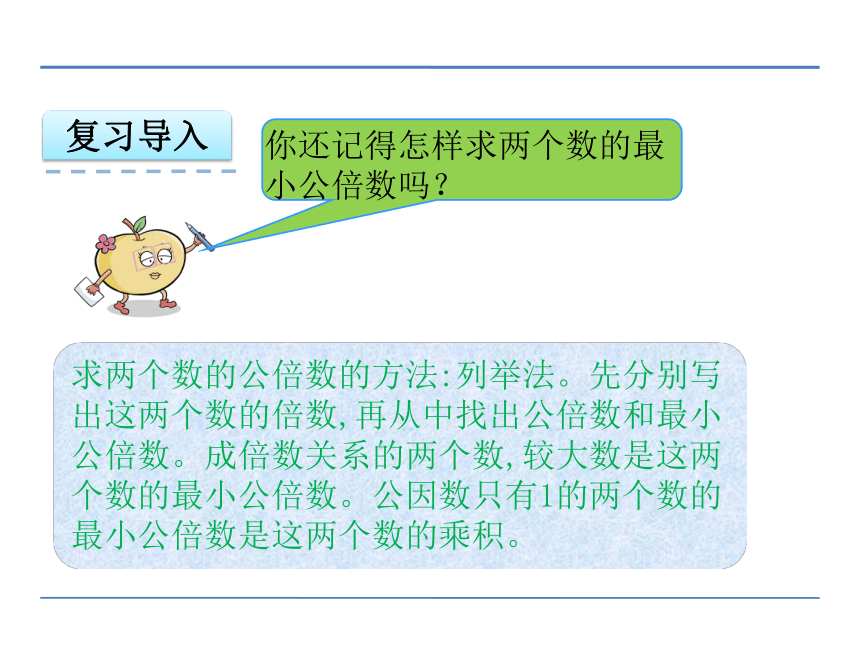 复习导入

你还记得怎样求两个数的最小公倍数吗？

求两个数的公倍数的方法:列举法。先分别写出这两个数的倍数,再从中找出公倍数和最小公倍数。成倍数关系的两个数,较大数是这两个数的最小公倍数。公因数只有1的两个数的最小公倍数是这两个数的乘积。